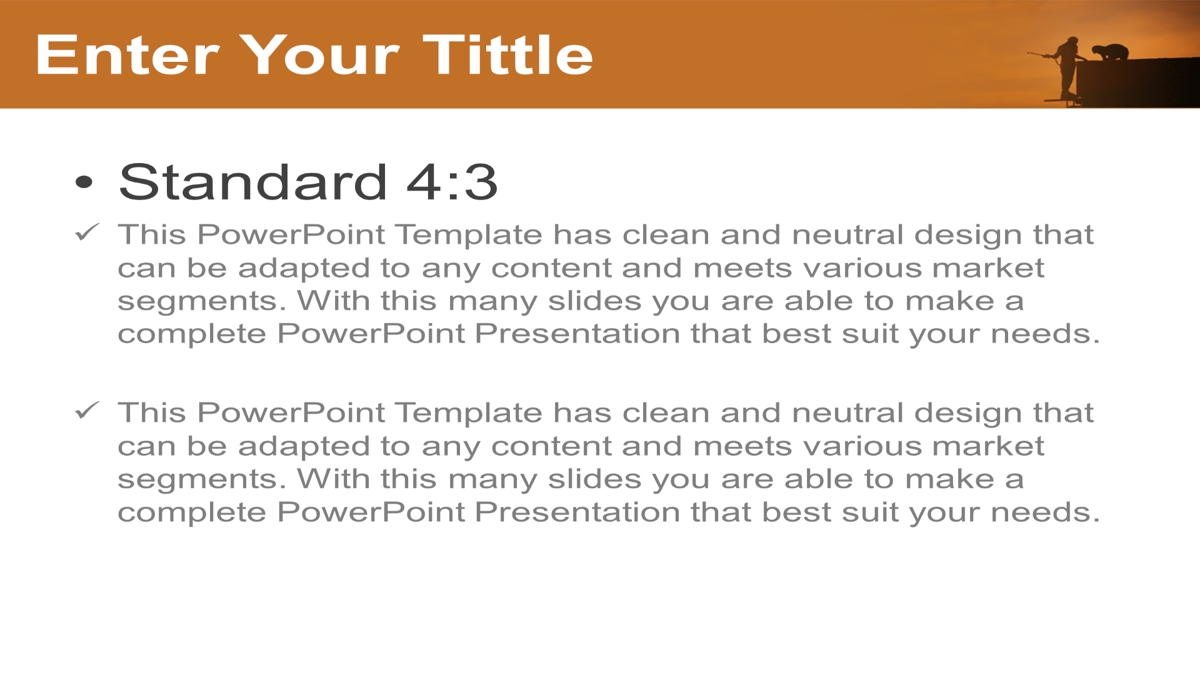 Enter Your Tittle

• Standard 4:3

✓ This PowerPoint Template has clean and neutral design that can be adapted to any content and meets various market segments. With this many slides you are able to make a complete PowerPoint Presentation that best suit your needs.

✓ This PowerPoint Template has clean and neutral design that can be adapted to any content and meets various market segments. With this many slides you are able to make a complete PowerPoint Presentation that best suit your needs.